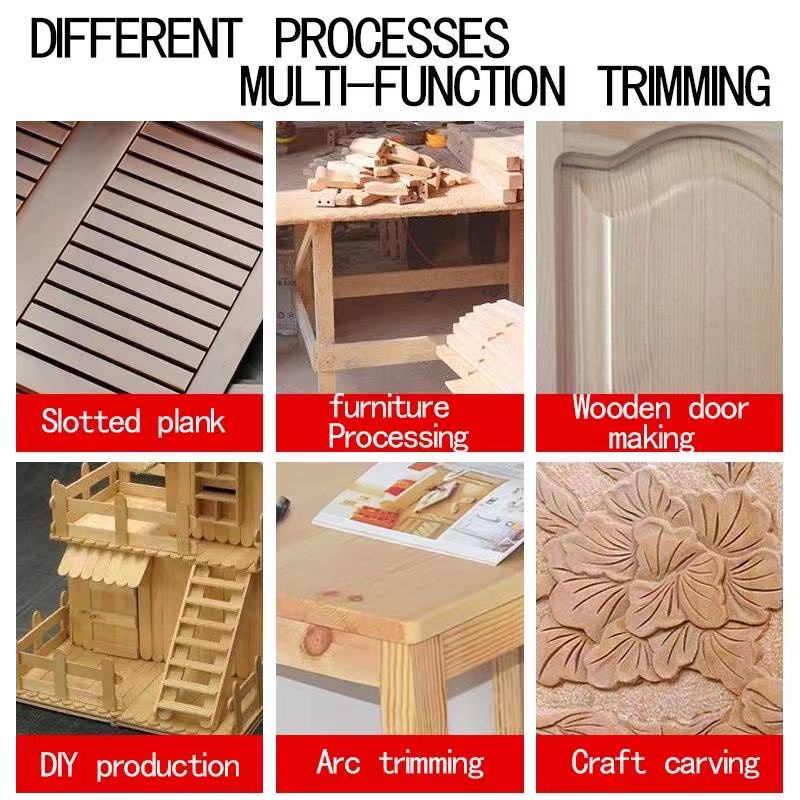 DIFFERENT PROCESSES
MULTI-FUNCTION TRIMMING

Slotted plank

furniture Processing

Wooden door making

DIY production

Arc trimming

Craft carving